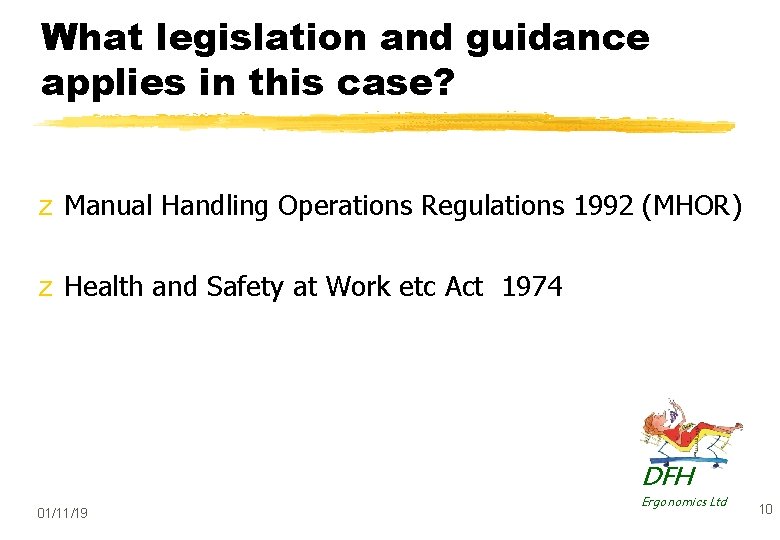 What legislation and guidance applies in this case?

z Manual Handling Operations Regulations 1992 (MHOR)

z Health and Safety at Work etc Act 1974

DFH
Ergonomics Ltd

01/11/19

10